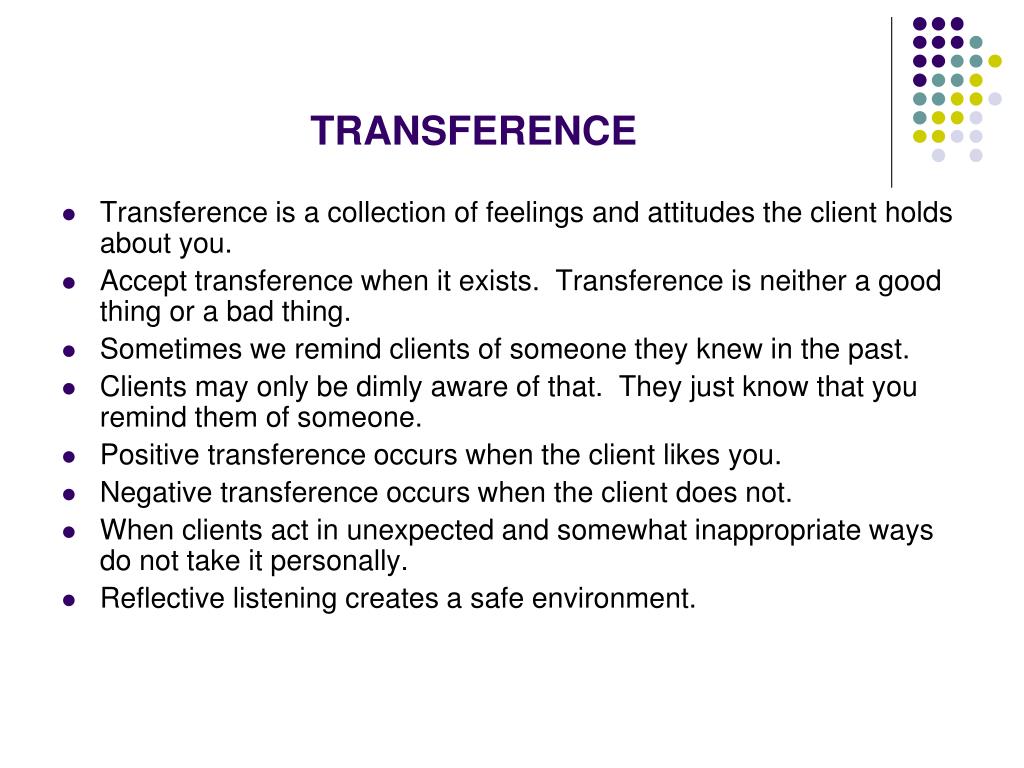 TRANSFERENCE

- Transference is a collection of feelings and attitudes the client holds about you.
- Accept transference when it exists.  Transference is neither a good thing or a bad thing.
- Sometimes we remind clients of someone they knew in the past.
- Clients may only be dimly aware of that.  They just know that you remind them of someone.
- Positive transference occurs when the client likes you.
- Negative transference occurs when the client does not.
- When clients act in unexpected and somewhat inappropriate ways do not take it personally.
- Reflective listening creates a safe environment.